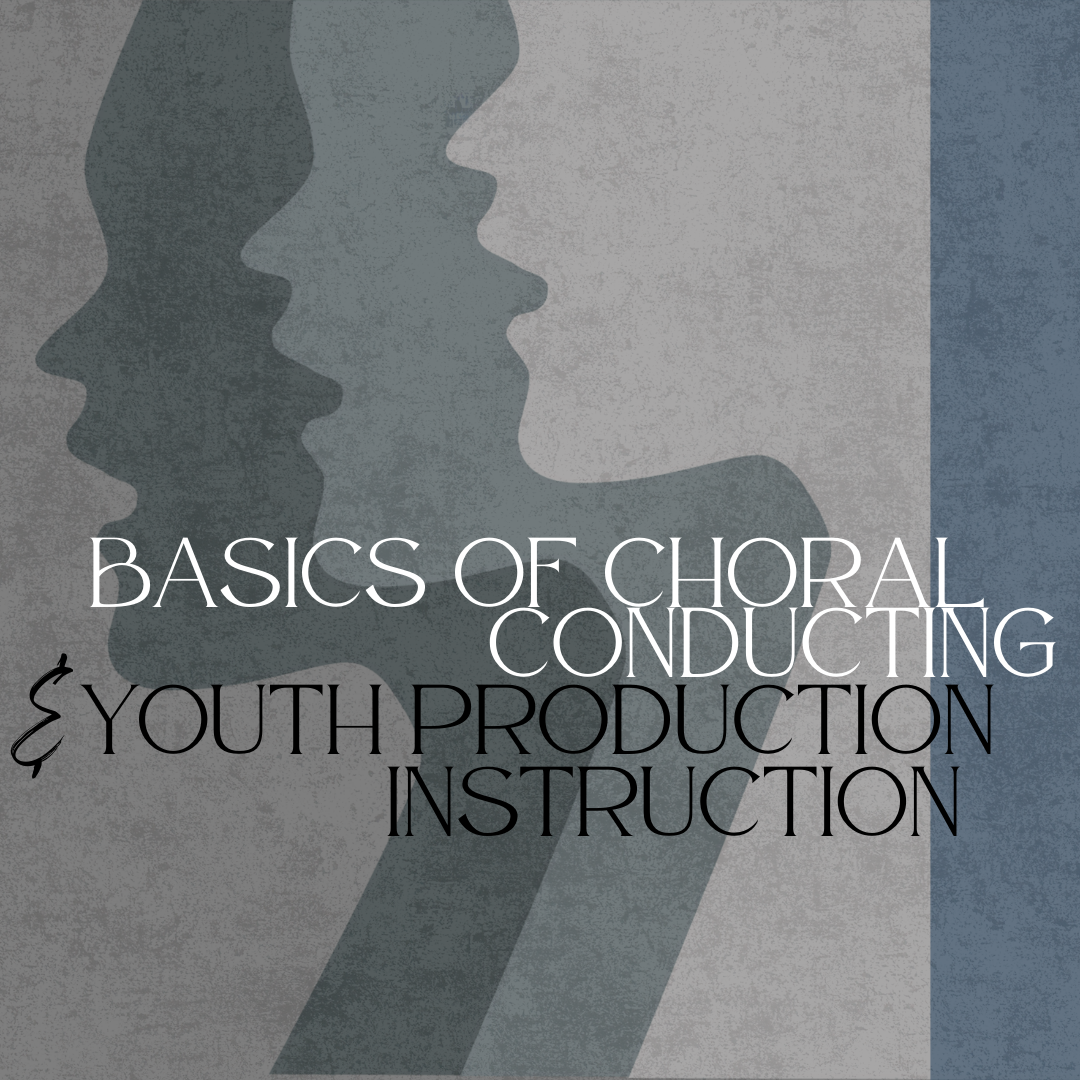 BASICS OF CHORAL CONDUCTING
& YOUTH PRODUCTION INSTRUCTION